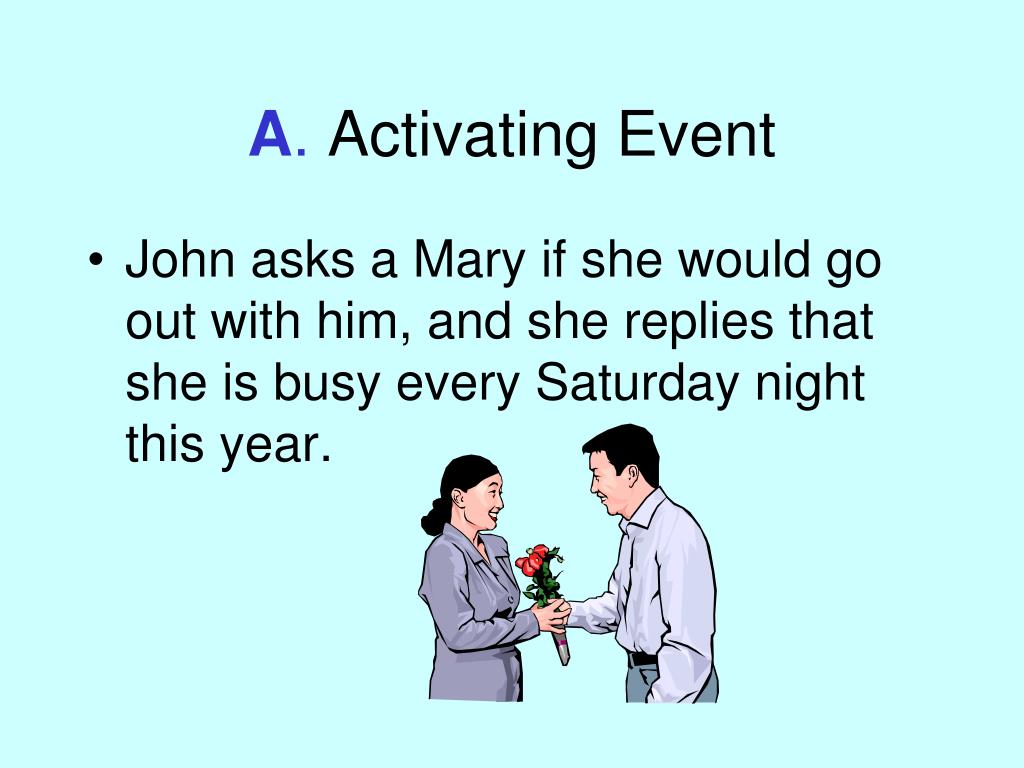 A. Activating Event

• John asks a Mary if she would go out with him, and she replies that she is busy every Saturday night this year.